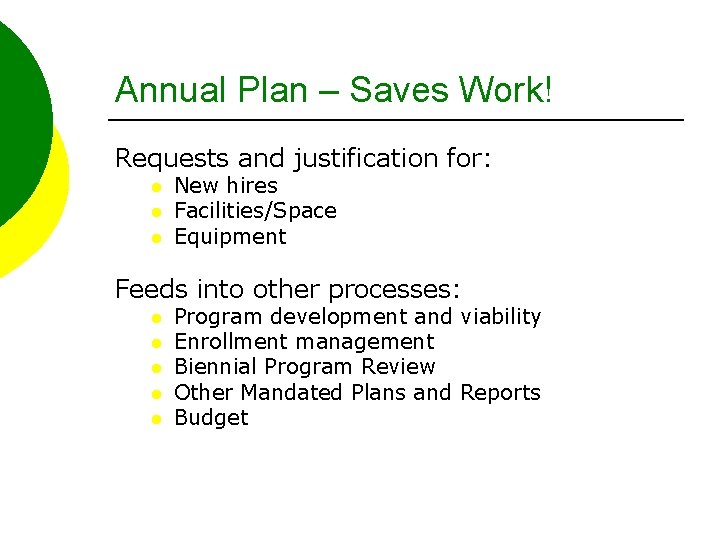 Annual Plan – Saves Work!

Requests and justification for:
- New hires
- Facilities/Space
- Equipment

Feeds into other processes:
- Program development and viability
- Enrollment management
- Biennial Program Review
- Other Mandated Plans and Reports
- Budget